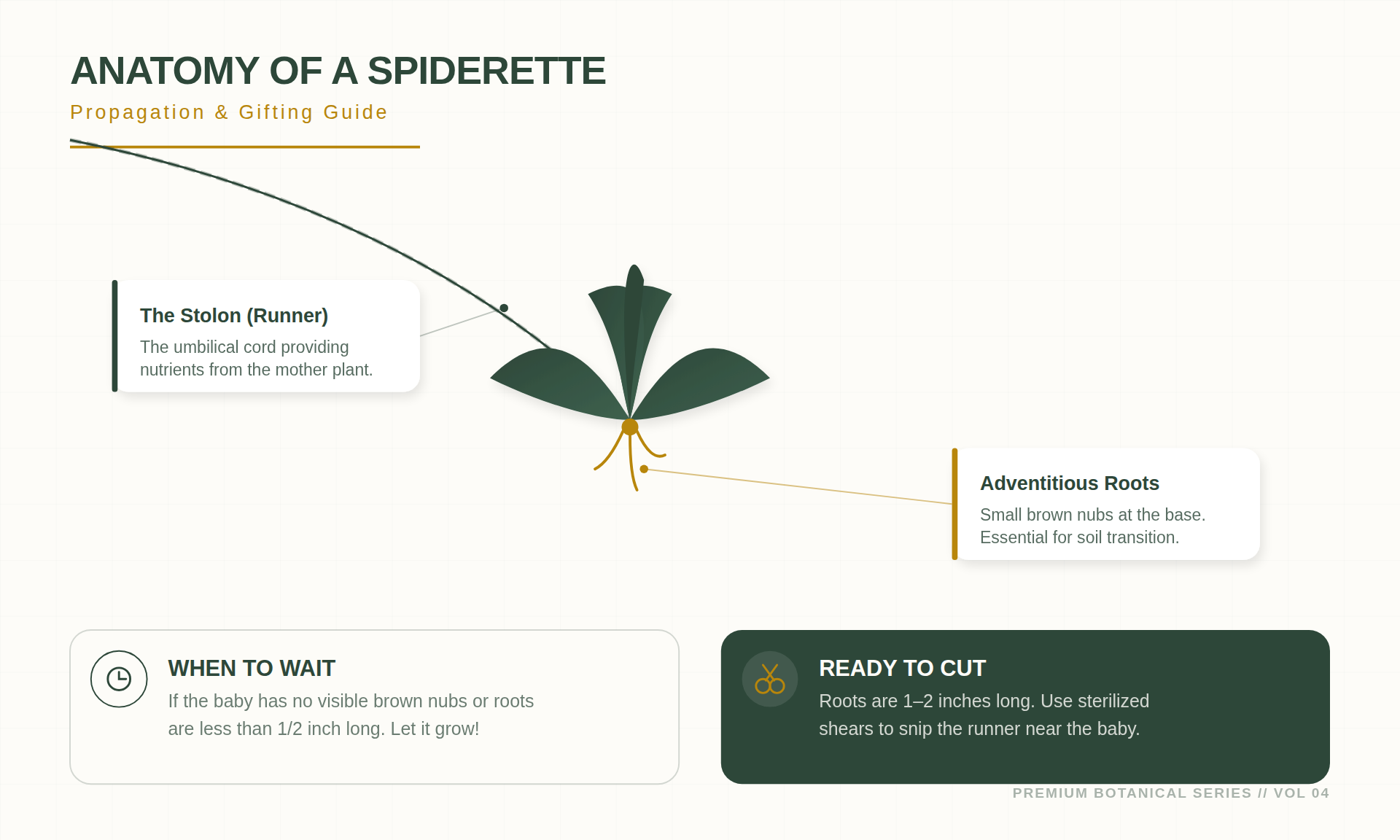 ANATOMY OF A SPIDERETTE
Propagation & Gifting Guide

The Stolon (Runner)
The umbilical cord providing nutrients from the mother plant.

Adventitious Roots
Small brown nubs at the base. Essential for soil transition.

WHEN TO WAIT
If the baby has no visible brown nubs or roots are less than 1/2 inch long. Let it grow!

READY TO CUT
Roots are 1–2 inches long. Use sterilized shears to snip the runner near the baby.

PREMIUM BOTANICAL SERIES // VOL 04